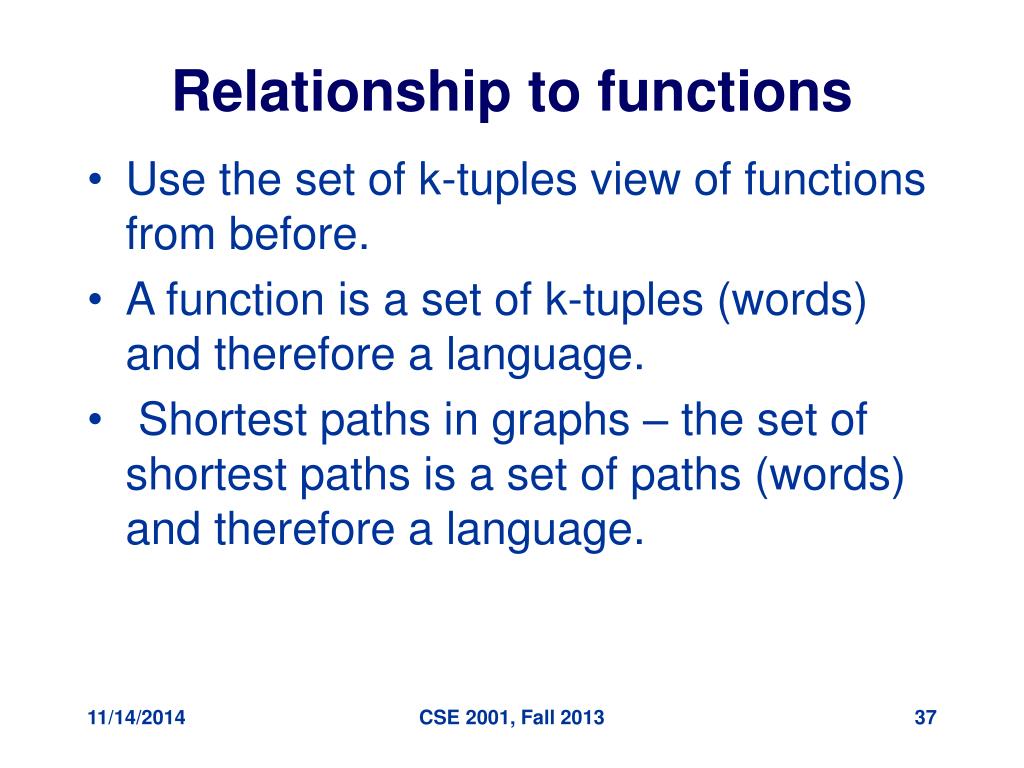 Relationship to functions

• Use the set of k-tuples view of functions from before.
• A function is a set of k-tuples (words) and therefore a language.
• Shortest paths in graphs – the set of shortest paths is a set of paths (words) and therefore a language.

11/14/2014
CSE 2001, Fall 2013
37